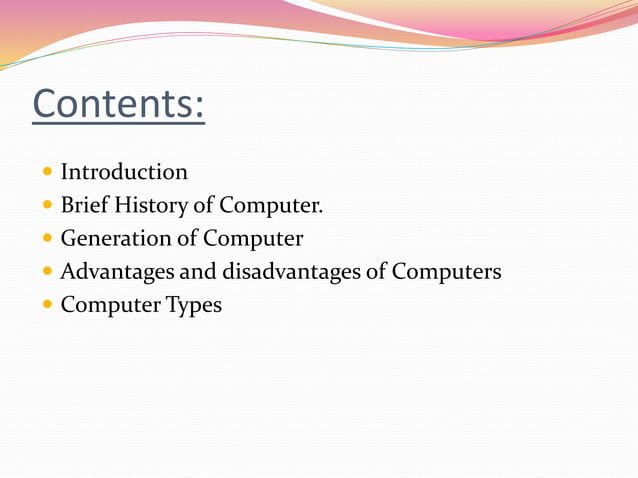 Contents:

- Introduction
- Brief History of Computer.
- Generation of Computer
- Advantages and disadvantages of Computers
- Computer Types